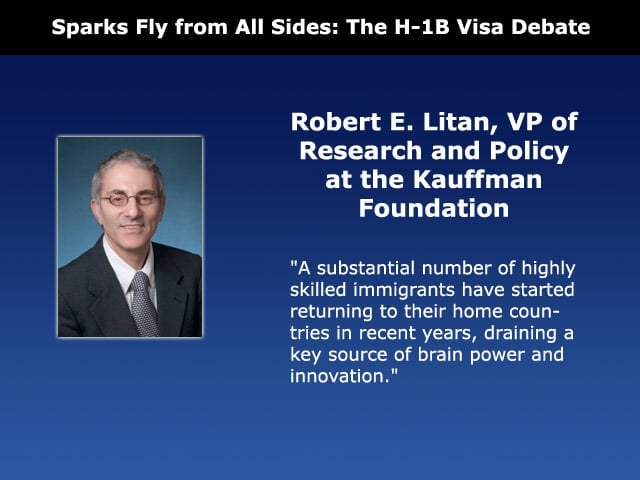 Sparks Fly from All Sides: The H-1B Visa Debate

Robert E. Litan, VP of Research and Policy at the Kauffman Foundation

"A substantial number of highly skilled immigrants have started returning to their home countries in recent years, draining a key source of brain power and innovation."